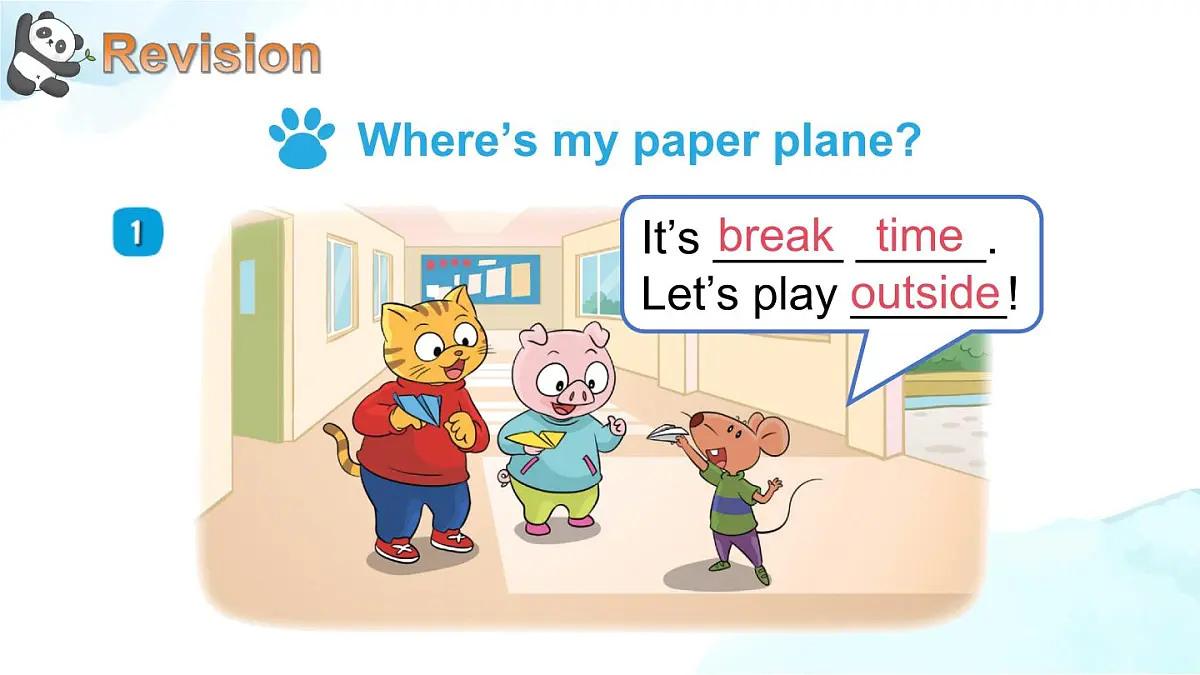 Revision

Where's my paper plane?

1

It's break time.
Let's play outside!